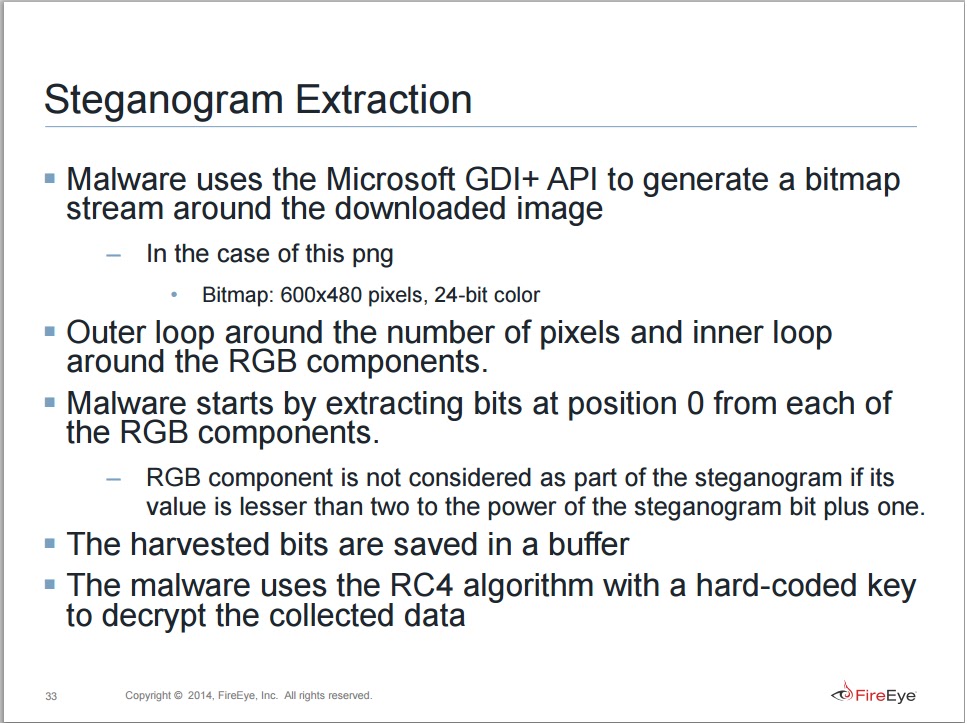 Steganogram Extraction

▪ Malware uses the Microsoft GDI+ API to generate a bitmap stream around the downloaded image

– In the case of this png

• Bitmap: 600x480 pixels, 24-bit color

▪ Outer loop around the number of pixels and inner loop around the RGB components.

▪ Malware starts by extracting bits at position 0 from each of the RGB components.

– RGB component is not considered as part of the steganogram if its value is lesser than two to the power of the steganogram bit plus one.

▪ The harvested bits are saved in a buffer

▪ The malware uses the RC4 algorithm with a hard-coded key to decrypt the collected data

33 Copyright © 2014, FireEye, Inc. All rights reserved.

FireEye